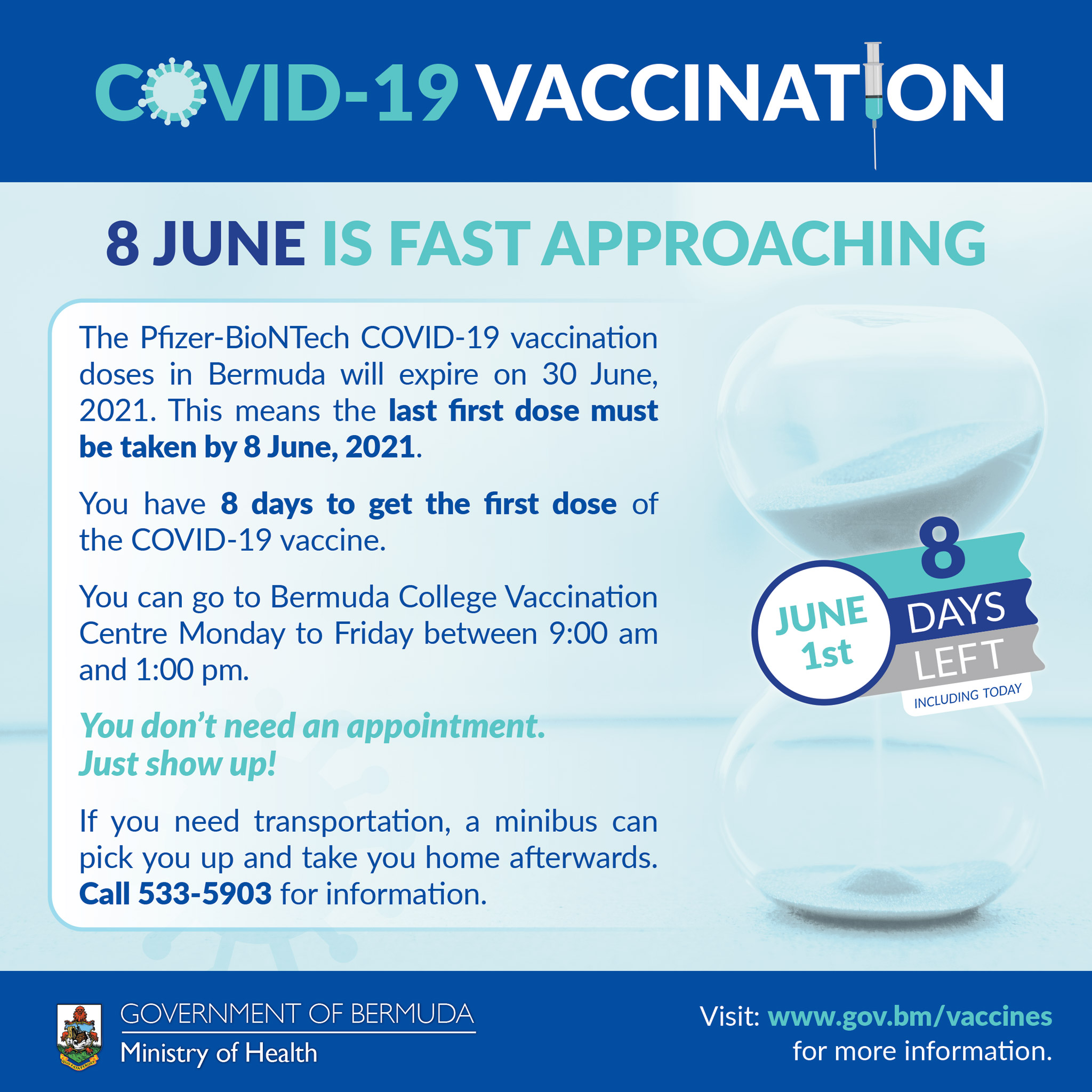 COVID-19 VACCINATION

8 JUNE IS FAST APPROACHING

The Pfizer-BioNTech COVID-19 vaccination doses in Bermuda will expire on 30 June, 2021. This means the last first dose must be taken by 8 June, 2021.

You have 8 days to get the first dose of the COVID-19 vaccine.

You can go to Bermuda College Vaccination Centre Monday to Friday between 9:00 am and 1:00 pm.

You don't need an appointment. Just show up!

If you need transportation, a minibus can pick you up and take you home afterwards. Call 533-5903 for information.

JUNE 1st

8 DAYS LEFT

INCLUDING TODAY

QUO FATA FERUNT

GOVERNMENT OF BERMUDA
Ministry of Health

Visit: www.gov.bm/vaccines for more information.